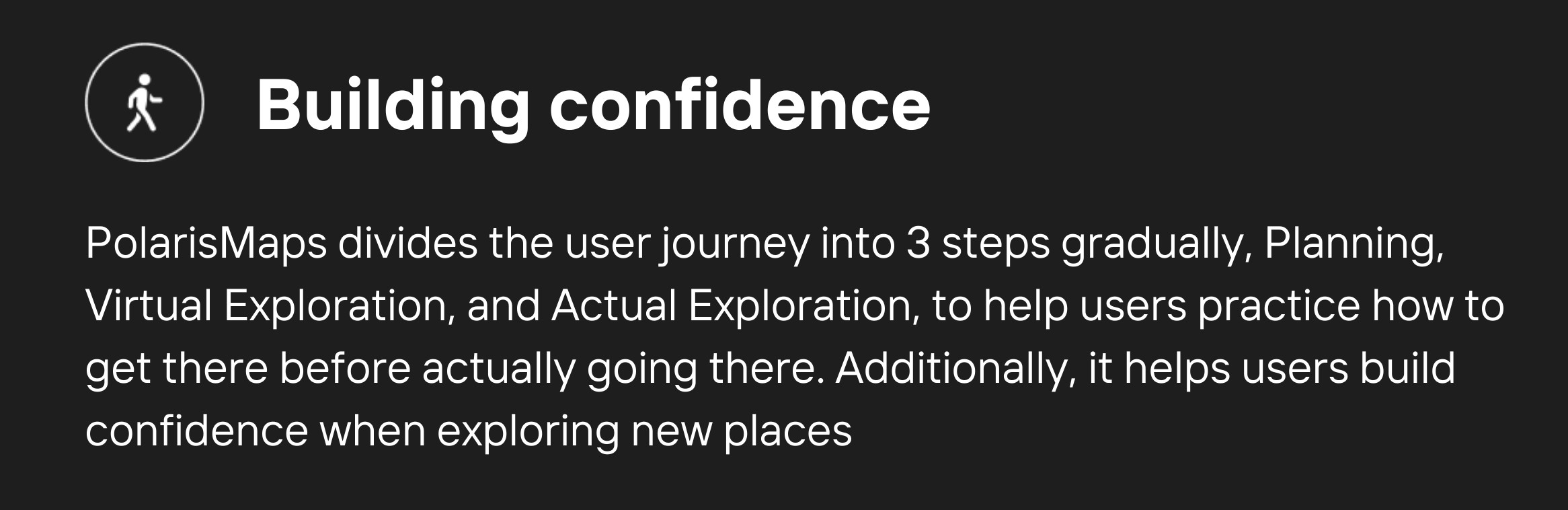 Building confidence

PolarisMaps divides the user journey into 3 steps gradually, Planning, Virtual Exploration, and Actual Exploration, to help users practice how to get there before actually going there. Additionally, it helps users build confidence when exploring new places